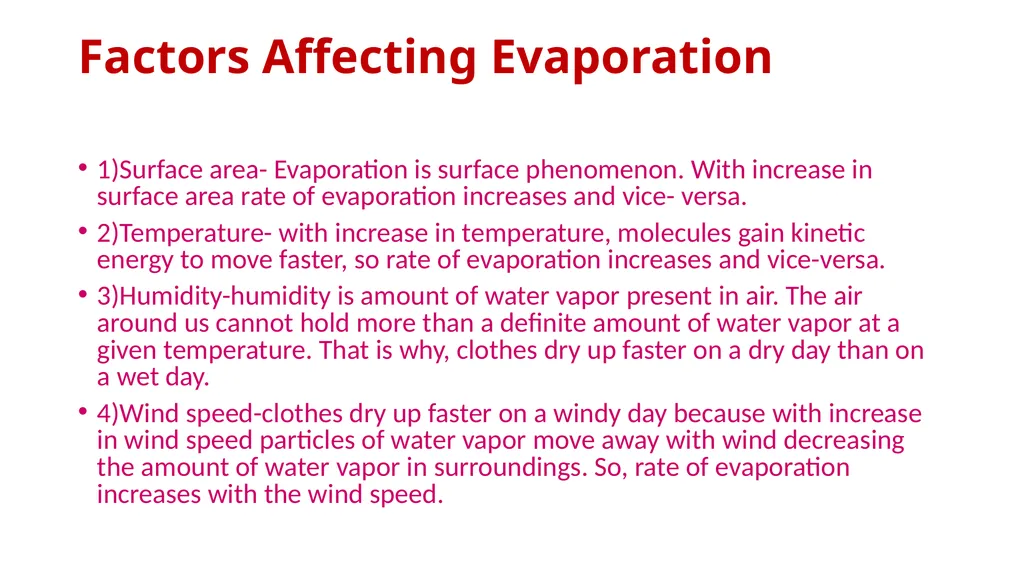 Factors Affecting Evaporation

• 1)Surface area- Evaporation is surface phenomenon. With increase in surface area rate of evaporation increases and vice- versa.

• 2)Temperature- with increase in temperature, molecules gain kinetic energy to move faster, so rate of evaporation increases and vice-versa.

• 3)Humidity-humidity is amount of water vapor present in air. The air around us cannot hold more than a definite amount of water vapor at a given temperature. That is why, clothes dry up faster on a dry day than on a wet day.

• 4)Wind speed-clothes dry up faster on a windy day because with increase in wind speed particles of water vapor move away with wind decreasing the amount of water vapor in surroundings. So, rate of evaporation increases with the wind speed.